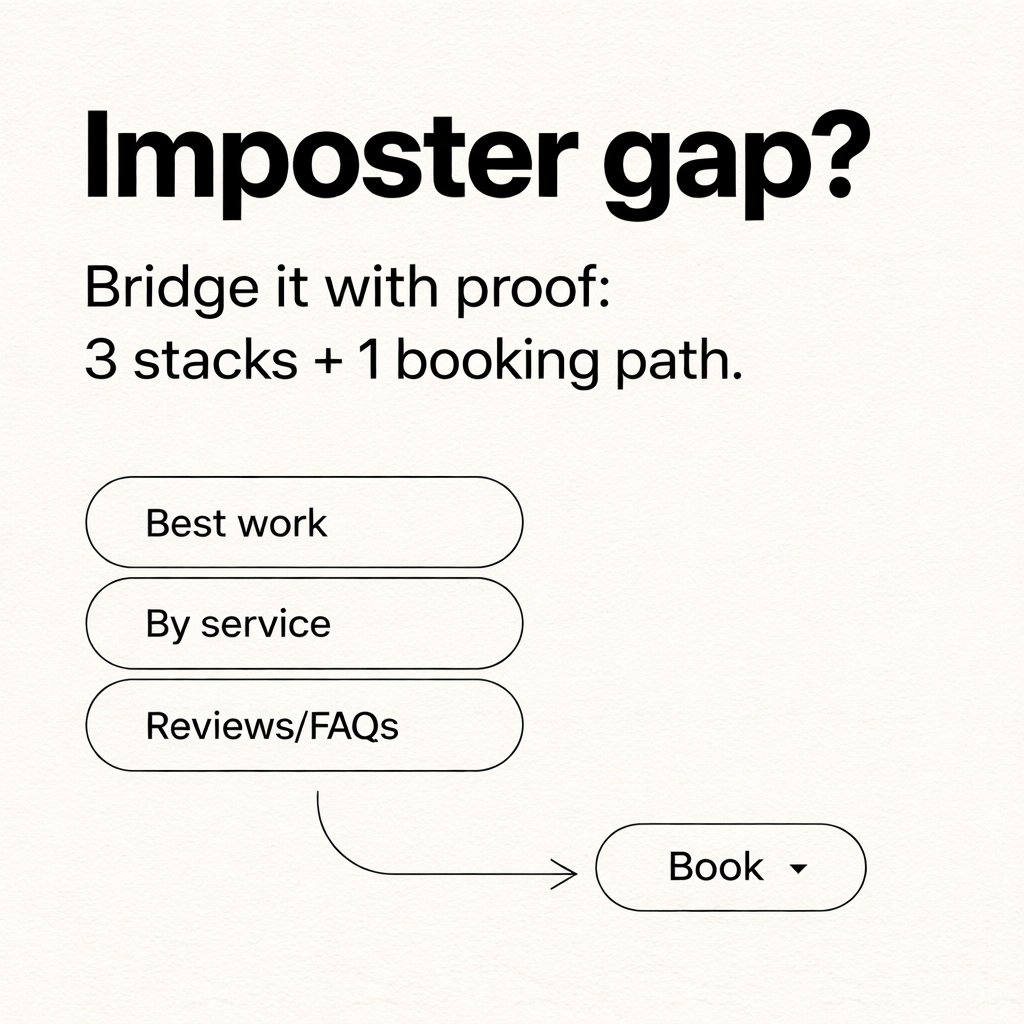 Imposter gap?

Bridge it with proof:
3 stacks + 1 booking path.

Best work

By service

Reviews/FAQs

Book